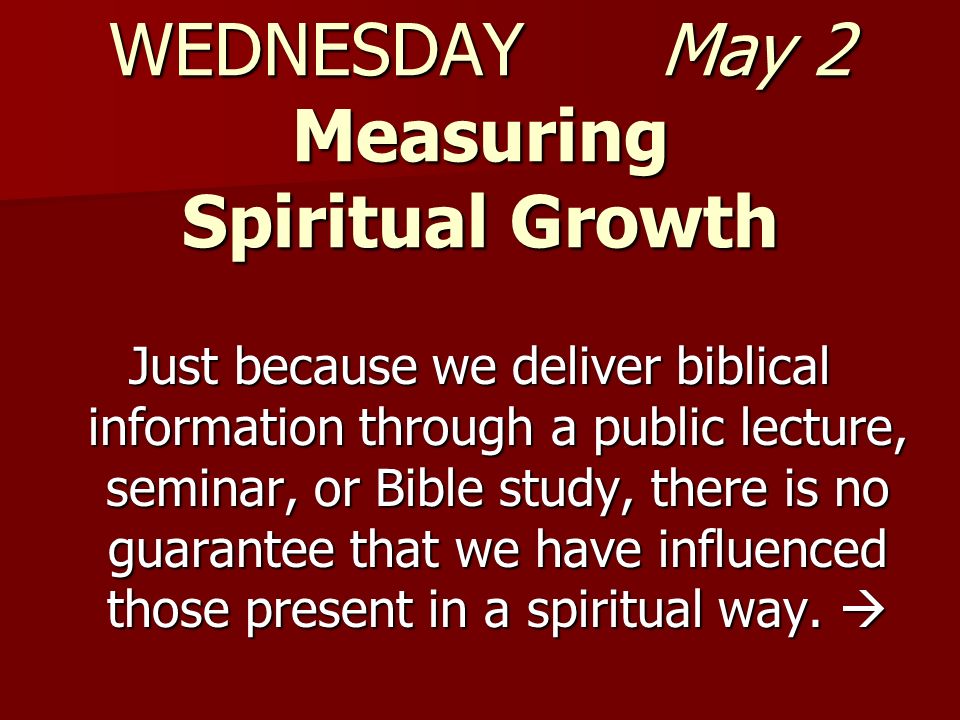 WEDNESDAY May 2
Measuring
Spiritual Growth

Just because we deliver biblical information through a public lecture, seminar, or Bible study, there is no guarantee that we have influenced those present in a spiritual way. →